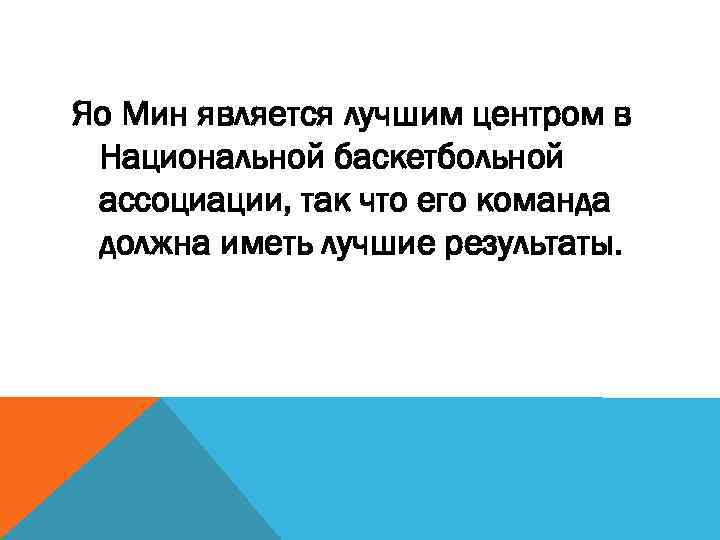 Яо Мин является лучшим центром в Национальной баскетбольной ассоциации, так что его команда должна иметь лучшие результаты.